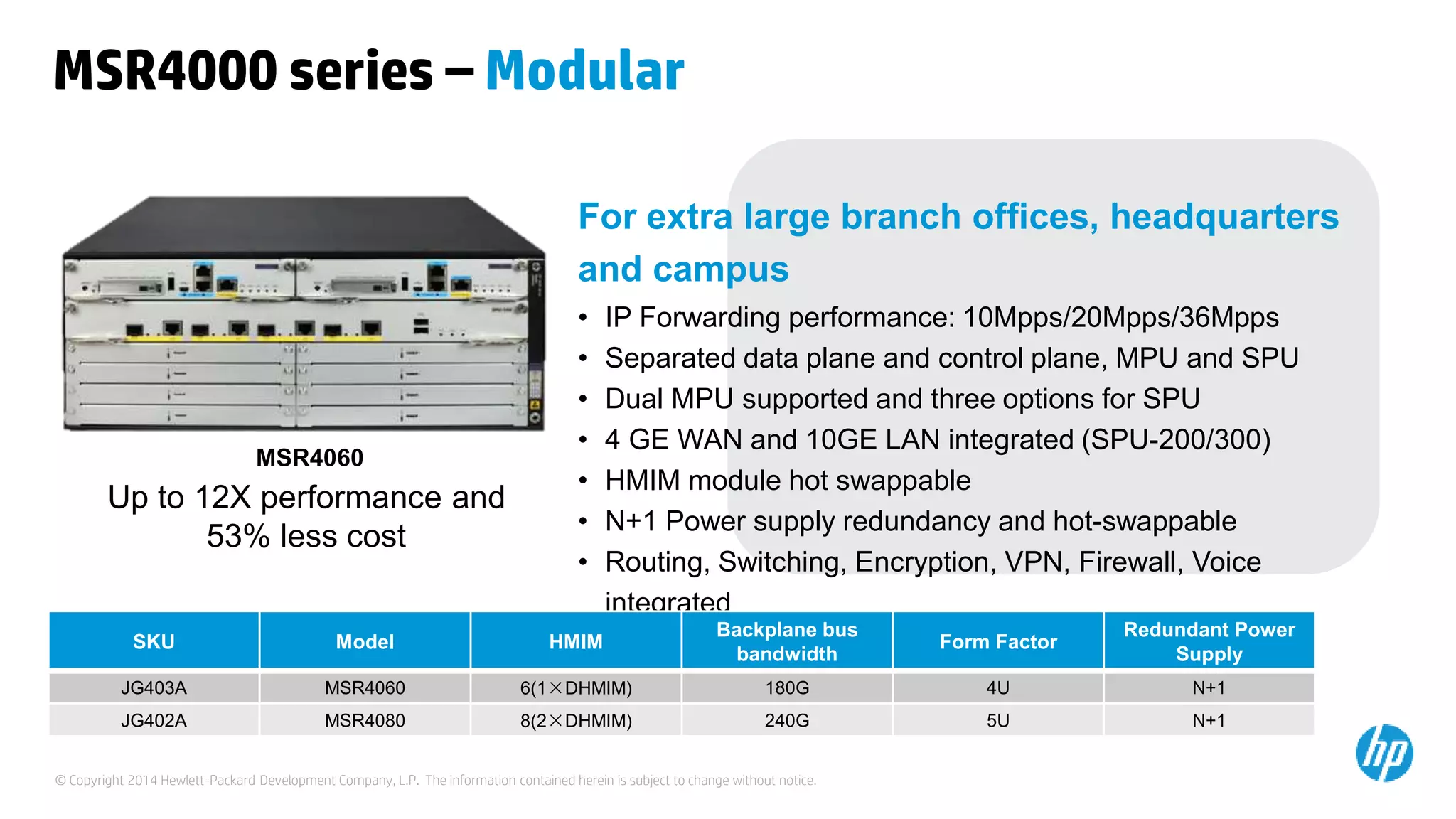 MSR4000 series – Modular

MSR4060

Up to 12X performance and 53% less cost

For extra large branch offices, headquarters and campus

• IP Forwarding performance: 10Mpps/20Mpps/36Mpps
• Separated data plane and control plane, MPU and SPU
• Dual MPU supported and three options for SPU
• 4 GE WAN and 10GE LAN integrated (SPU-200/300)
• HMIM module hot swappable
• N+1 Power supply redundancy and hot-swappable
• Routing, Switching, Encryption, VPN, Firewall, Voice integrated

| SKU | Model | HMIM | Backplane bus bandwidth | Form Factor | Redundant Power Supply |
|---|---|---|---|---|---|
| JG403A | MSR4060 | 6(1×DHMIM) | 180G | 4U | N+1 |
| JG402A | MSR4080 | 8(2×DHMIM) | 240G | 5U | N+1 |

© Copyright 2014 Hewlett-Packard Development Company, L.P. The information contained herein is subject to change without notice.

hp